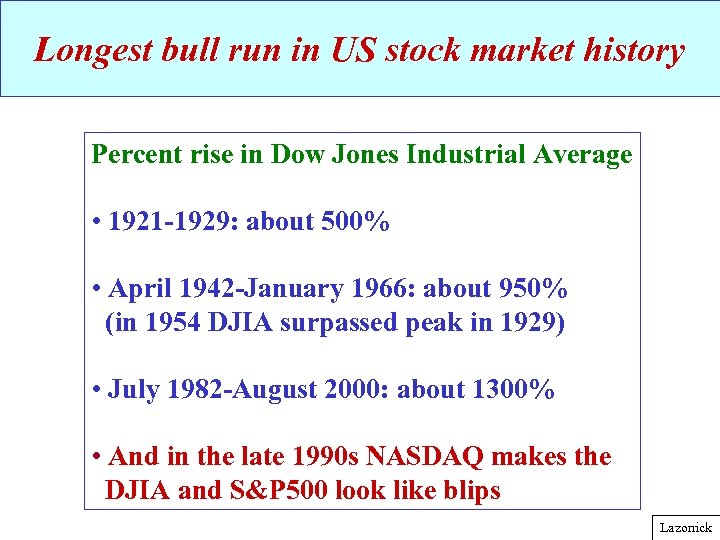 Longest bull run in US stock market history

Percent rise in Dow Jones Industrial Average

• 1921-1929: about 500%

• April 1942-January 1966: about 950% (in 1954 DJIA surpassed peak in 1929)

• July 1982-August 2000: about 1300%

• And in the late 1990s NASDAQ makes the DJIA and S&P500 look like blips

Lazonick